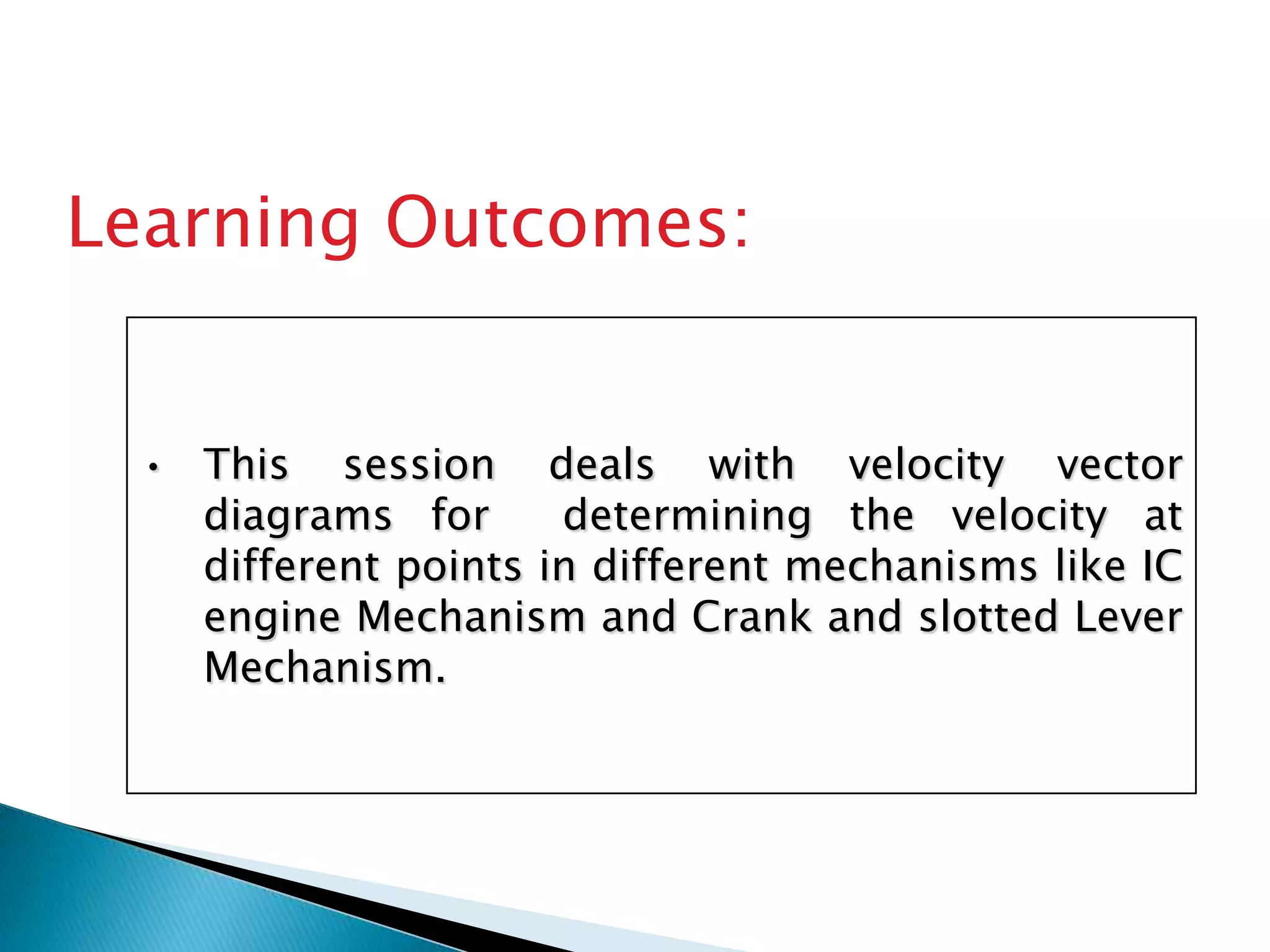 Learning Outcomes:

• This session deals with velocity vector diagrams for determining the velocity at different points in different mechanisms like IC engine Mechanism and Crank and slotted Lever Mechanism.